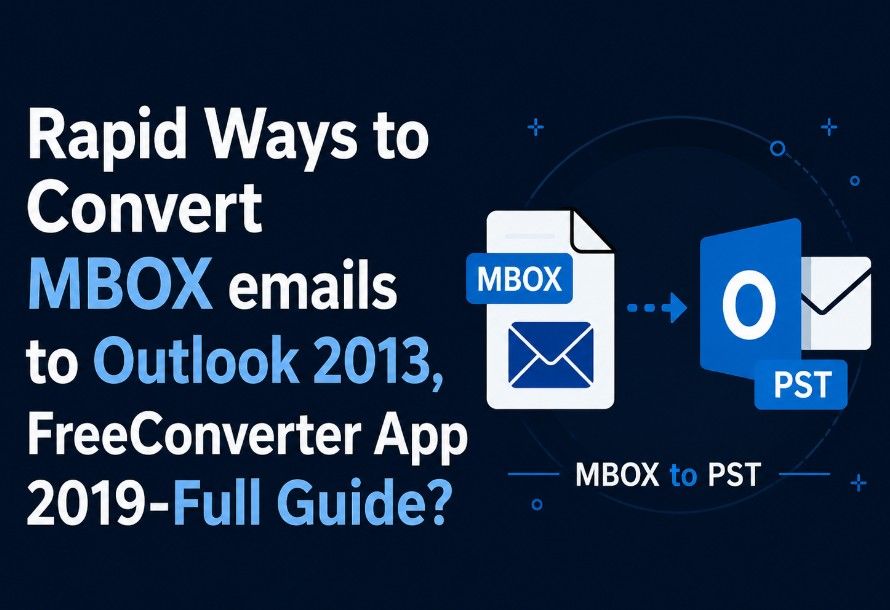 Rapid Ways to Convert MBOX emails to Outlook 2013, FreeConverter App 2019-Full Guide?

MBOX

O

PST

MBOX to PST